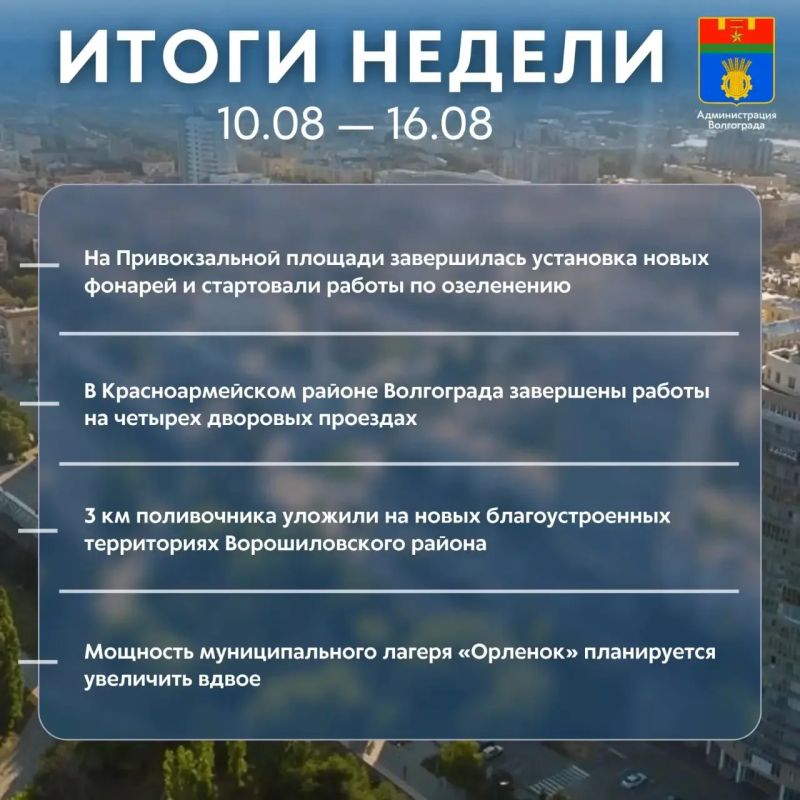 ИТОГИ НЕДЕЛИ
10.08 — 16.08

Администрация Волгограда

На Привокзальной площади завершилась установка новых фонарей и стартовали работы по озеленению

В Красноармейском районе Волгограда завершены работы на четырех дворовых проездах

3 км поливочника уложили на новых благоустроенных территориях Ворошиловского района

Мощность муниципального лагеря «Орленок» планируется увеличить вдвое